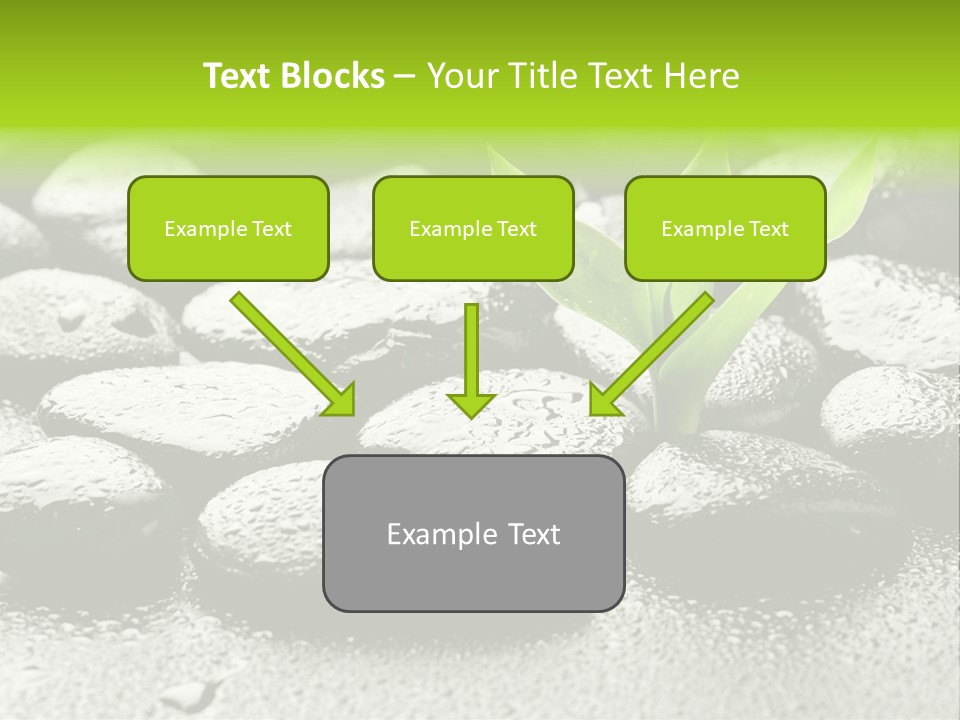 Text Blocks – Your Title Text Here

Example Text

Example Text

Example Text

Example Text